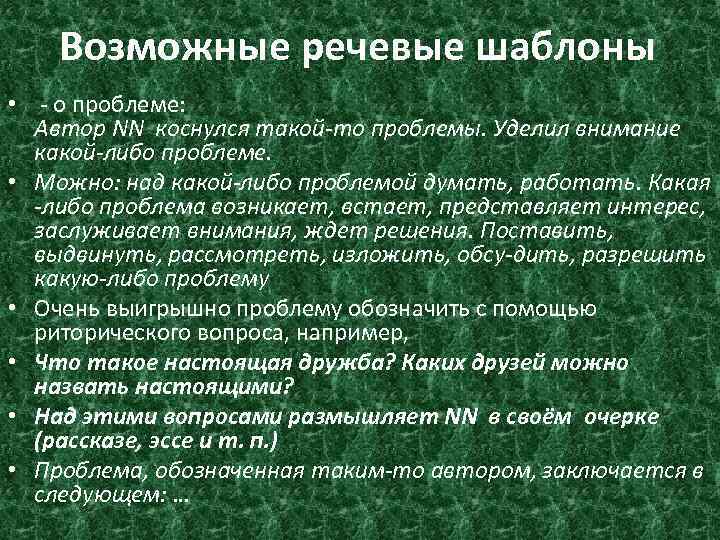 Возможные речевые шаблоны

• - о проблеме:
Автор NN коснулся такой-то проблемы. Уделил внимание какой-либо проблеме.

• Можно: над какой-либо проблемой думать, работать. Какая -либо проблема возникает, встает, представляет интерес, заслуживает внимания, ждет решения. Поставить, выдвинуть, рассмотреть, изложить, обсу-дить, разрешить какую-либо проблему

• Очень выигрышно проблему обозначить с помощью риторического вопроса, например,

• Что такое настоящая дружба? Каких друзей можно назвать настоящими?

• Над этими вопросами размышляет NN в своём очерке (рассказе, эссе и т. п.)

• Проблема, обозначенная таким-то автором, заключается в следующем: …